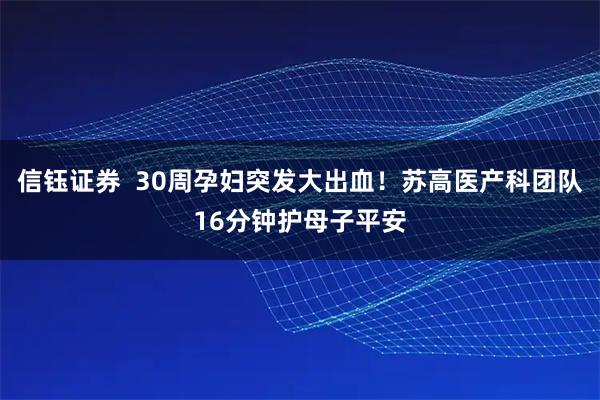 信钰证券 30周孕妇突发大出血！苏高医产科团队16分钟护母子平安